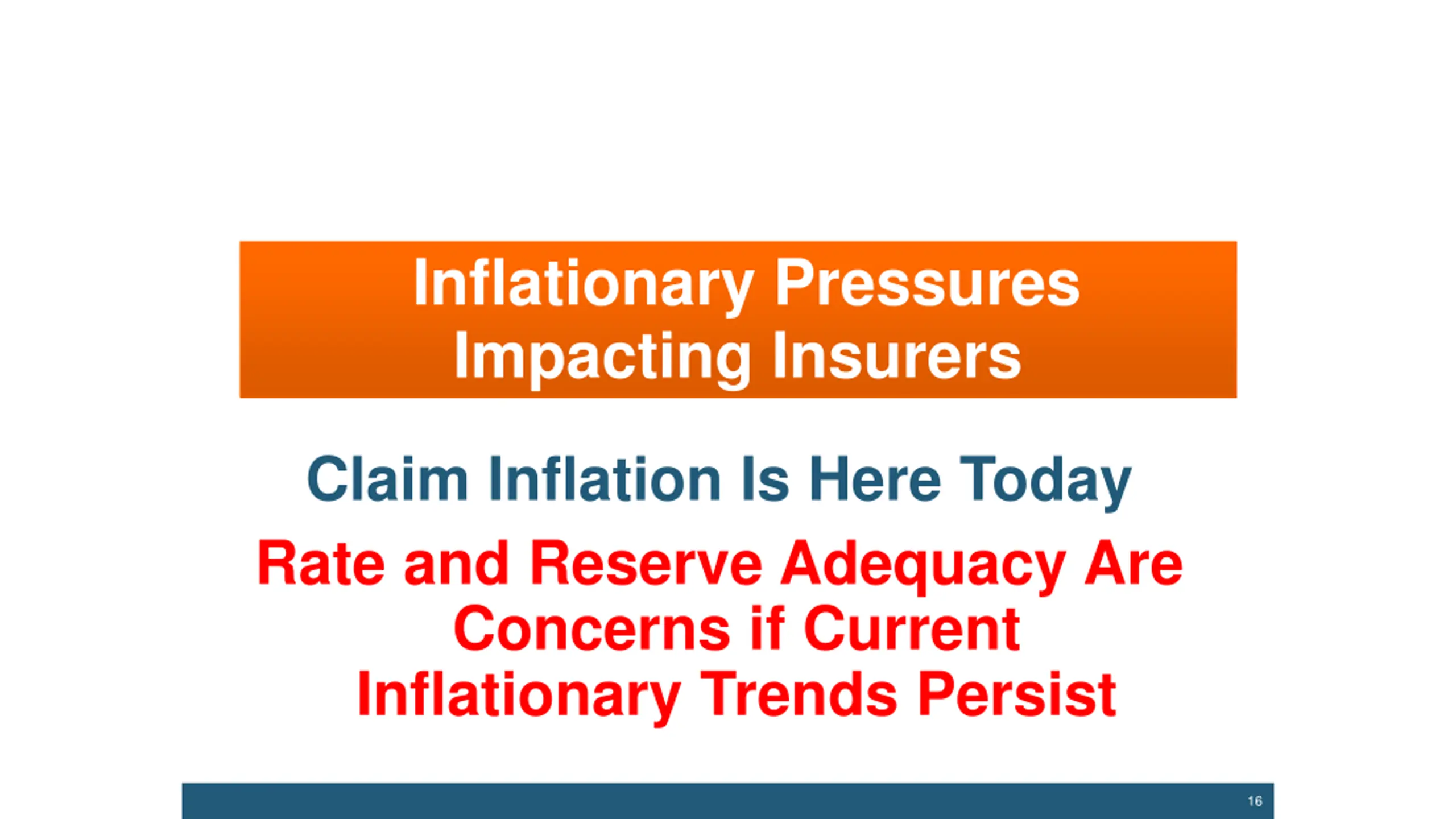 Inflationary Pressures Impacting Insurers

Claim Inflation Is Here Today

Rate and Reserve Adequacy Are Concerns if Current Inflationary Trends Persist

16